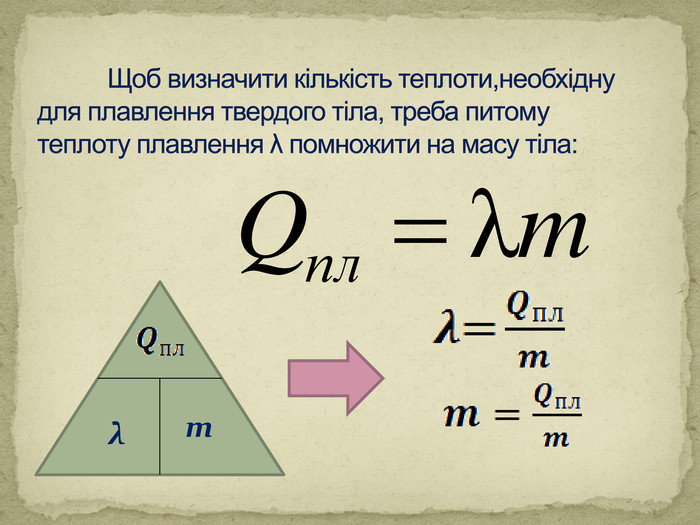 Щоб визначити кількість теплоти,необхідну для плавлення твердого тіла, треба питому теплоту плавлення λ помножити на масу тіла:

$Q_{пл} = \lambda m$

$Q_{пл}$

$\lambda$ $m$

$\lambda = \frac{Q_{пл}}{m}$

$m = \frac{Q_{пл}}{m}$